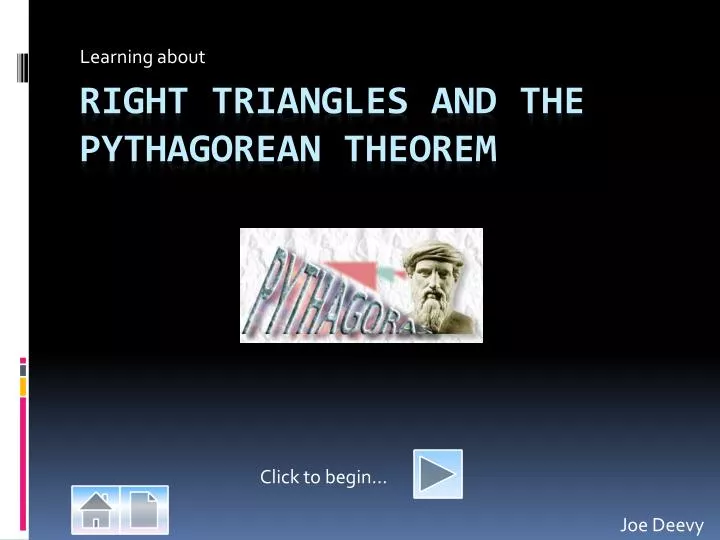 Learning about

RIGHT TRIANGLES AND THE PYTHAGOREAN THEOREM

PYTHAGORAS

Click to begin…

Joe Deevy